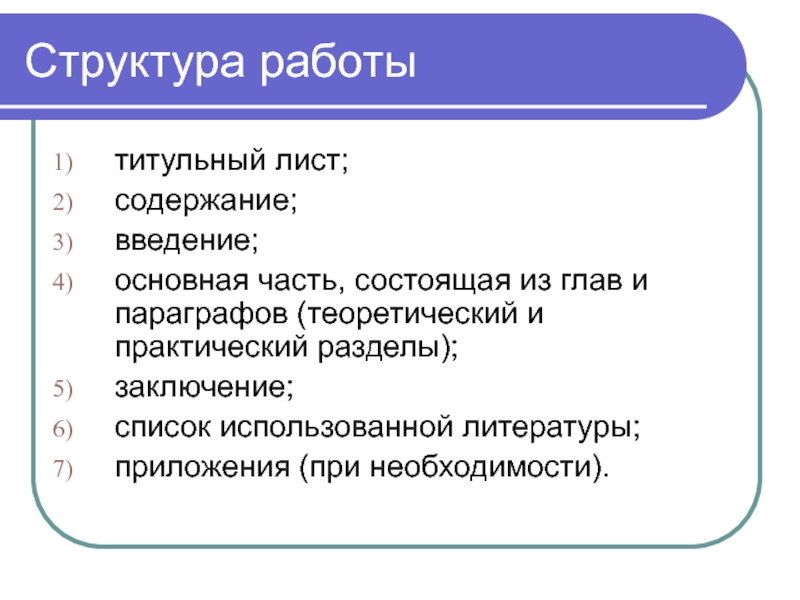 Структура работы

1) титульный лист;
2) содержание;
3) введение;
4) основная часть, состоящая из глав и параграфов (теоретический и практический разделы);
5) заключение;
6) список использованной литературы;
7) приложения (при необходимости).